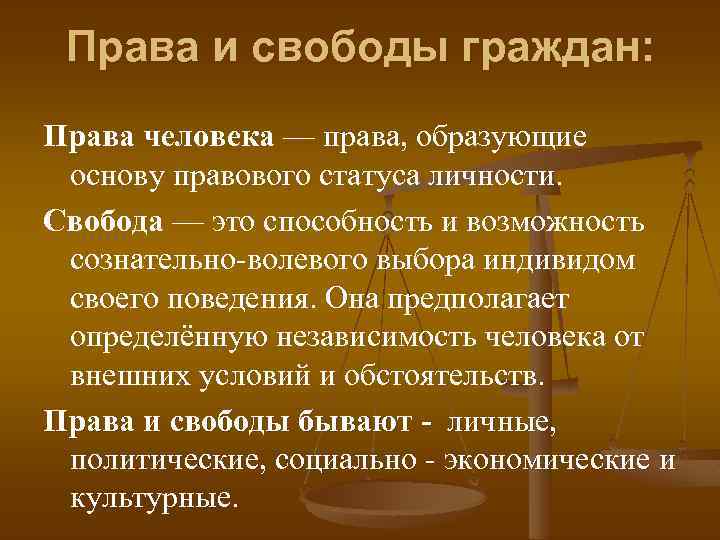 Права и свободы граждан:

Права человека — права, образующие основу правового статуса личности.

Свобода — это способность и возможность сознательно-волевого выбора индивидом своего поведения. Она предполагает определённую независимость человека от внешних условий и обстоятельств.

Права и свободы бывают - личные, политические, социально - экономические и культурные.